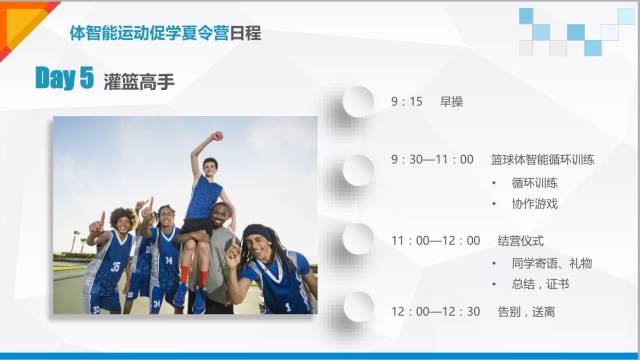 体智能运动促学夏令营日程

Day 5 灌篮高手

9：15 早操

9：30—11：00 篮球体智能循环训练

• 循环训练
• 协作游戏

11：00—12：00 结营仪式

• 同学寄语、礼物
• 总结，证书

12：00—12：30 告别，送离